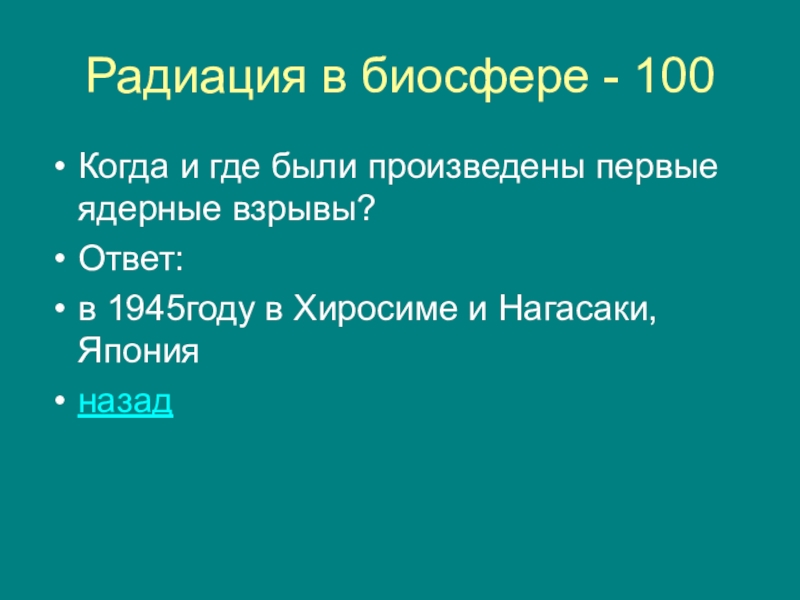 Радиация в биосфере - 100

• Когда и где были произведены первые ядерные взрывы?
• Ответ:
• в 1945году в Хиросиме и Нагасаки, Япония
• назад